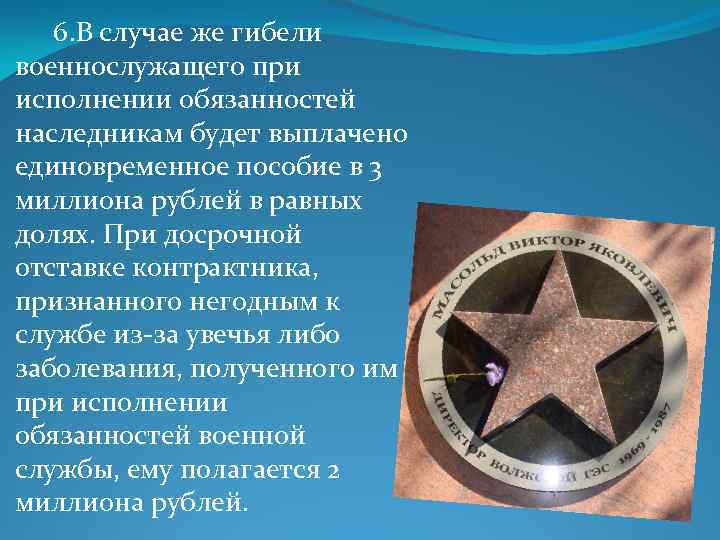 6.В случае же гибели военнослужащего при исполнении обязанностей наследникам будет выплачено единовременное пособие в 3 миллиона рублей в равных долях. При досрочной отставке контрактника, признанного негодным к службе из-за увечья либо заболевания, полученного им при исполнении обязанностей военной службы, ему полагается 2 миллиона рублей.

МАСОЛЬД ВИКТОР ЯКОВЛЕВИЧ
ДИРЕКТОР ВОЛЖСКОЙ ГЭС 1969 - 1987